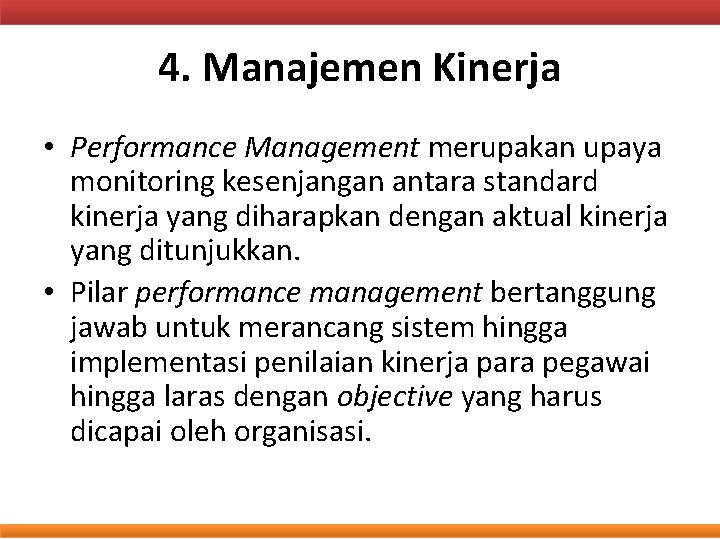 4. Manajemen Kinerja

• Performance Management merupakan upaya monitoring kesenjangan antara standard kinerja yang diharapkan dengan aktual kinerja yang ditunjukkan.
• Pilar performance management bertanggung jawab untuk merancang sistem hingga implementasi penilaian kinerja para pegawai hingga laras dengan objective yang harus dicapai oleh organisasi.